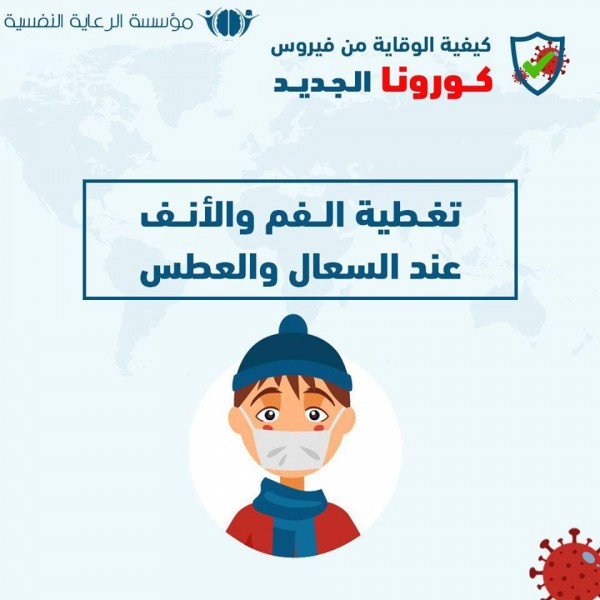 مؤسسة الرعاية النفسية

كيفية الوقاية من فيروس
كورونا الجديد

تغطية الفم والأنف
عند السعال والعطس